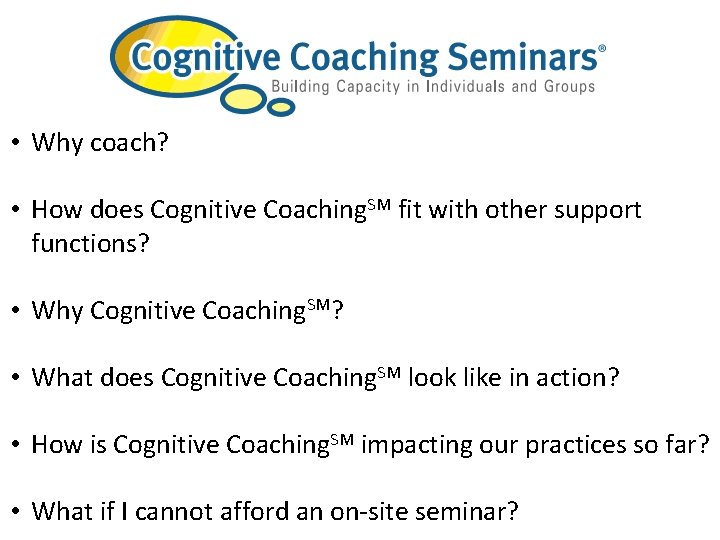 Cognitive Coaching Seminars®
Building Capacity in Individuals and Groups

• Why coach?

• How does Cognitive Coaching$^{SM}$ fit with other support functions?

• Why Cognitive Coaching$^{SM}$?

• What does Cognitive Coaching$^{SM}$ look like in action?

• How is Cognitive Coaching$^{SM}$ impacting our practices so far?

• What if I cannot afford an on-site seminar?